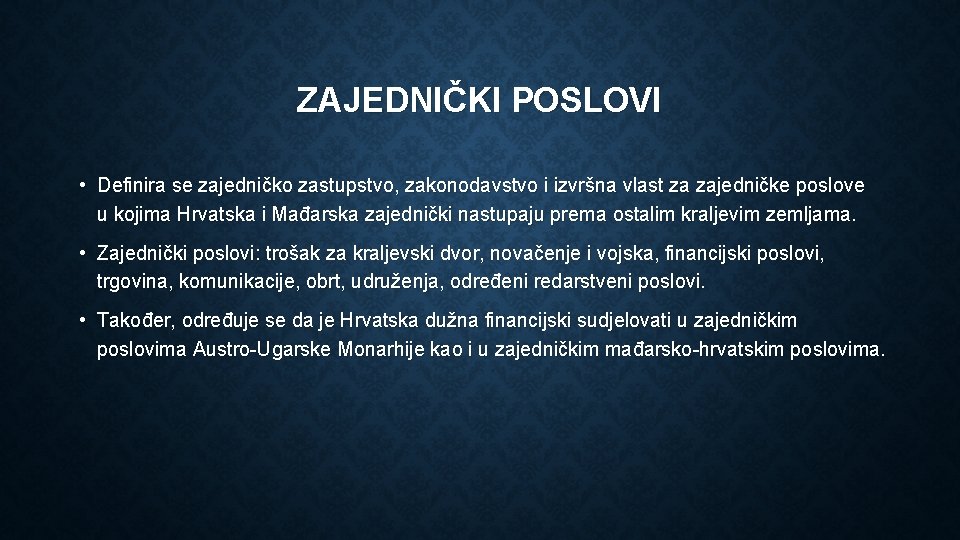 ZAJEDNIČKI POSLOVI

• Definira se zajedničko zastupstvo, zakonodavstvo i izvršna vlast za zajedničke poslove u kojima Hrvatska i Mađarska zajednički nastupaju prema ostalim kraljevim zemljama.

• Zajednički poslovi: trošak za kraljevski dvor, novačenje i vojska, financijski poslovi, trgovina, komunikacije, obrt, udruženja, određeni redarstveni poslovi.

• Također, određuje se da je Hrvatska dužna financijski sudjelovati u zajedničkim poslovima Austro-Ugarske Monarhije kao i u zajedničkim mađarsko-hrvatskim poslovima.